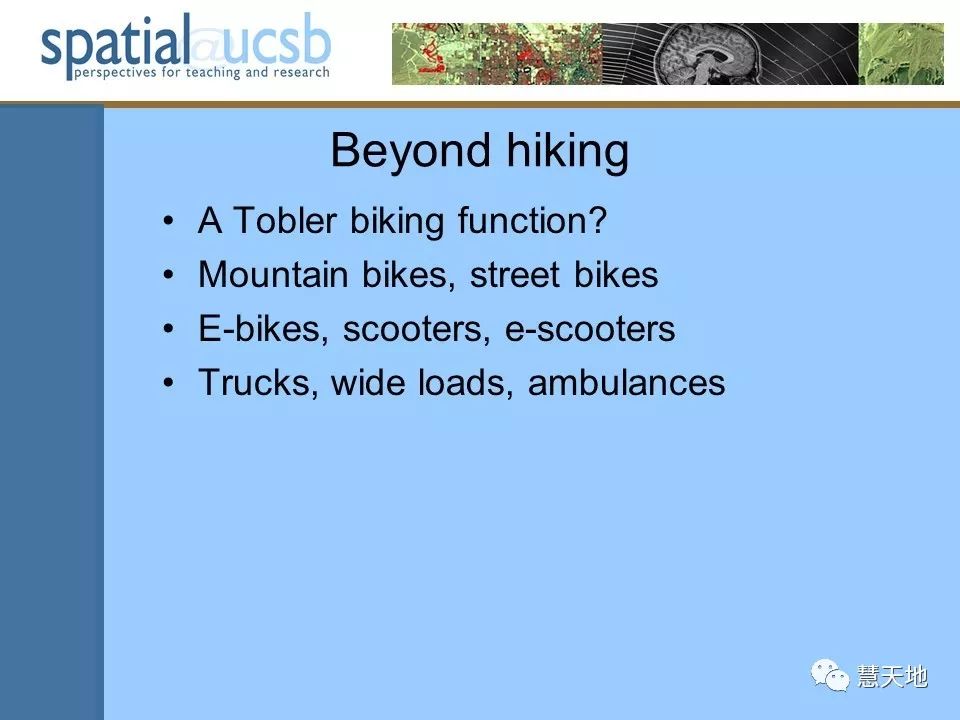 spatial@ucsb
perspectives for teaching and research

Beyond hiking

• A Tobler biking function?
• Mountain bikes, street bikes
• E-bikes, scooters, e-scooters
• Trucks, wide loads, ambulances

慧天地